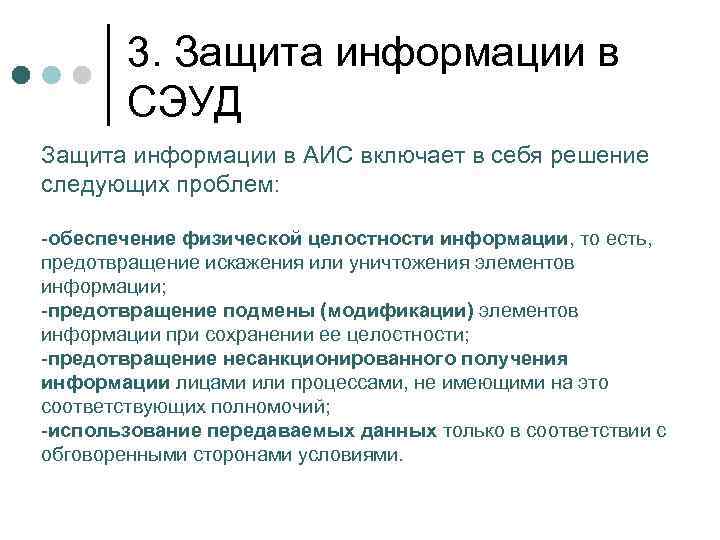 3. Защита информации в СЭУД

Защита информации в АИС включает в себя решение следующих проблем:

-обеспечение физической целостности информации, то есть, предотвращение искажения или уничтожения элементов информации;
-предотвращение подмены (модификации) элементов информации при сохранении ее целостности;
-предотвращение несанкционированного получения информации лицами или процессами, не имеющими на это соответствующих полномочий;
-использование передаваемых данных только в соответствии с обговоренными сторонами условиями.